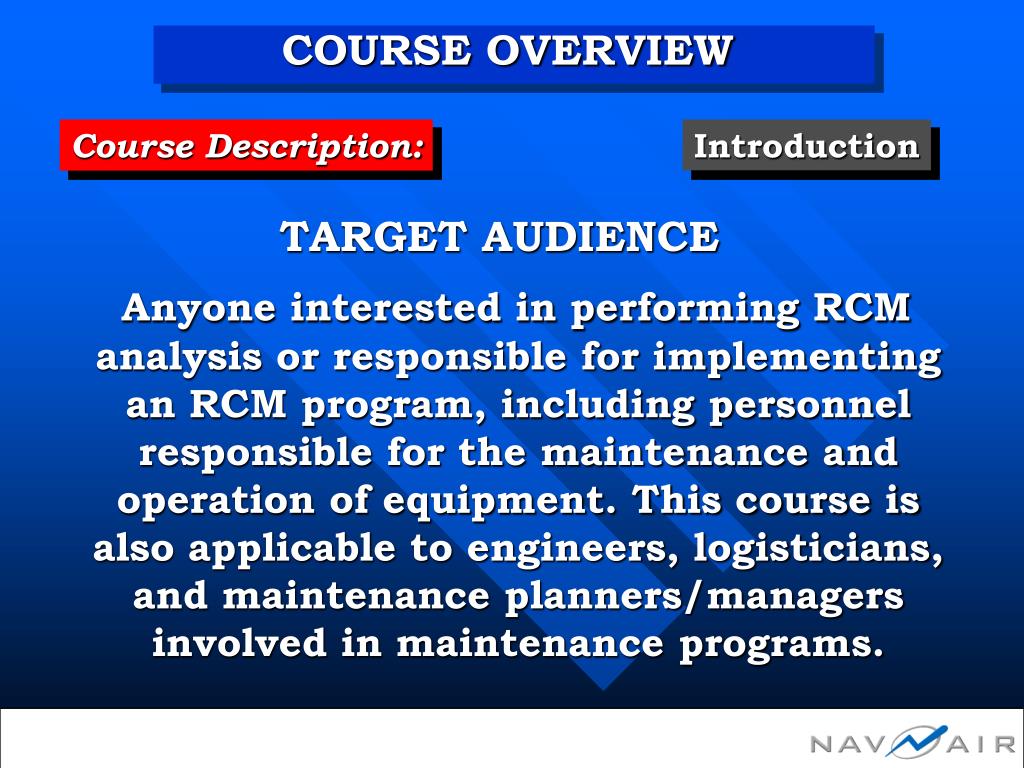 COURSE OVERVIEW

Course Description:

Introduction

TARGET AUDIENCE

Anyone interested in performing RCM analysis or responsible for implementing an RCM program, including personnel responsible for the maintenance and operation of equipment. This course is also applicable to engineers, logisticians, and maintenance planners/managers involved in maintenance programs.

NAVAIR